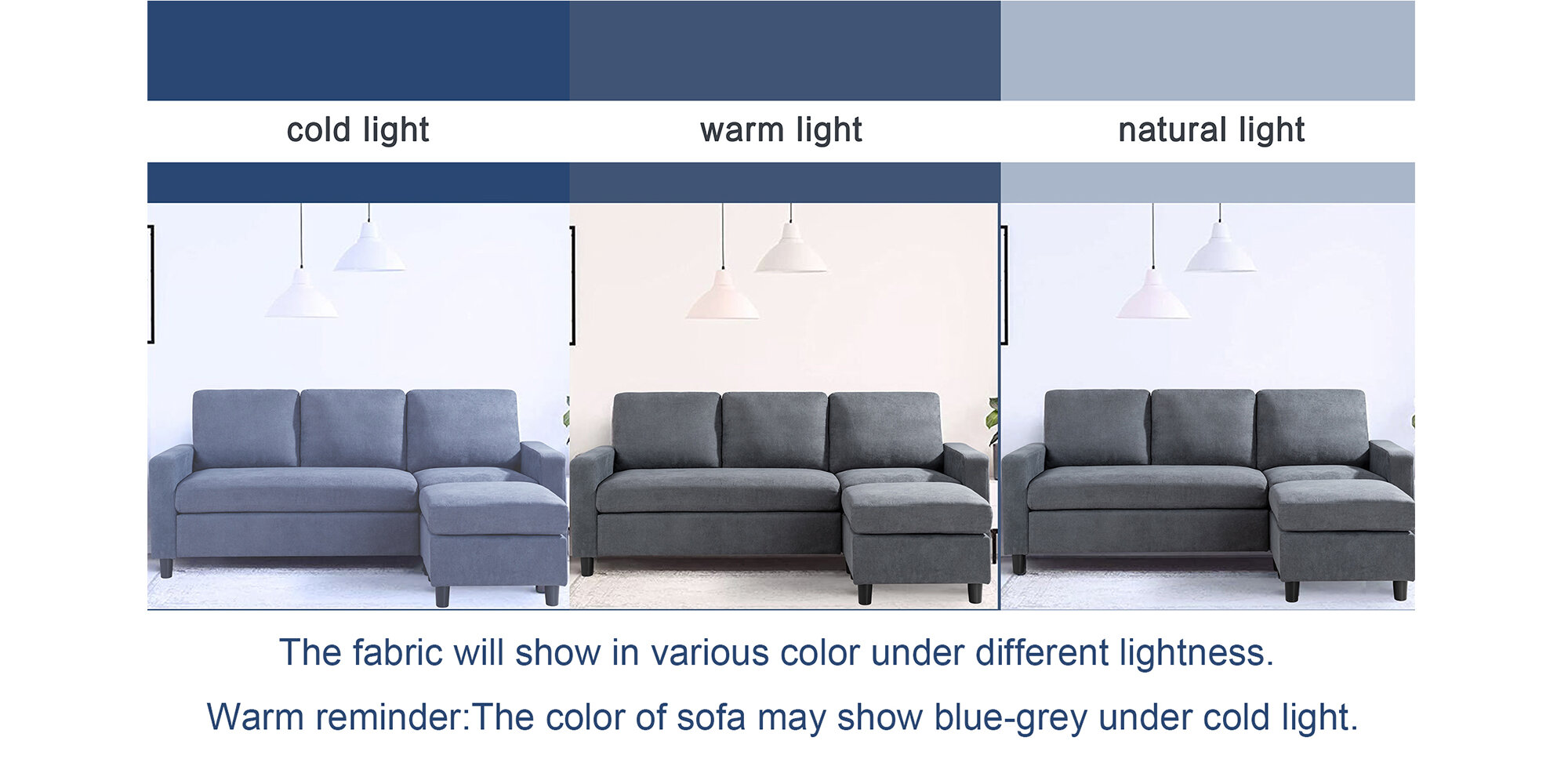 cold light

warm light

natural light

The fabric will show in various color under different lightness.

Warm reminder:The color of sofa may show blue-grey under cold light.